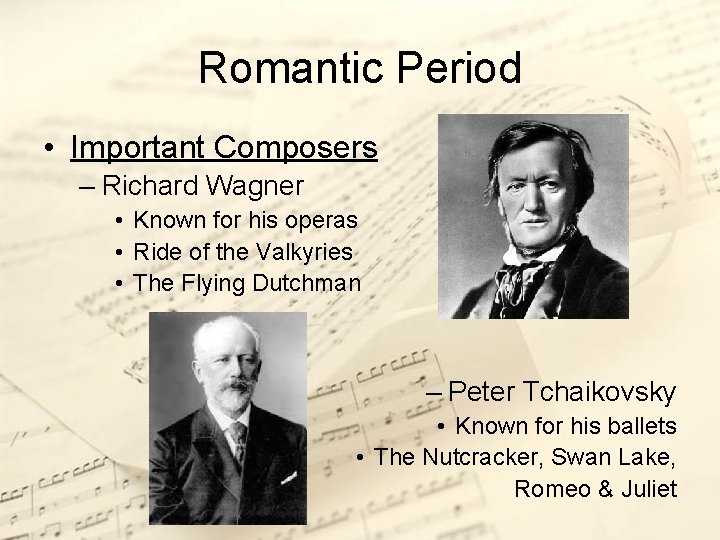 Romantic Period

• Important Composers
– Richard Wagner
• Known for his operas
• Ride of the Valkyries
• The Flying Dutchman

– Peter Tchaikovsky
• Known for his ballets
• The Nutcracker, Swan Lake, Romeo & Juliet